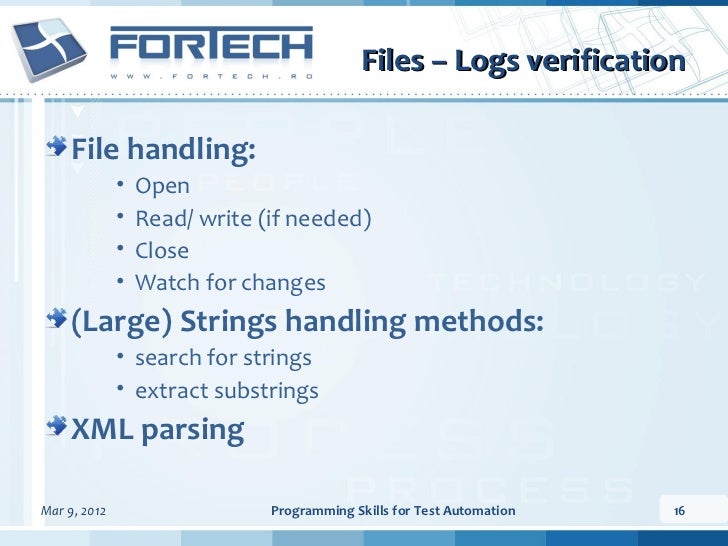 FORTECH
WWW.FORTECH.RO

Files – Logs verification

File handling:
• Open
• Read/ write (if needed)
• Close
• Watch for changes

(Large) Strings handling methods:
• search for strings
• extract substrings

XML parsing

PEOPLE
TECHNOLOGY
PROCESS

Mar 9, 2012
Programming Skills for Test Automation
16